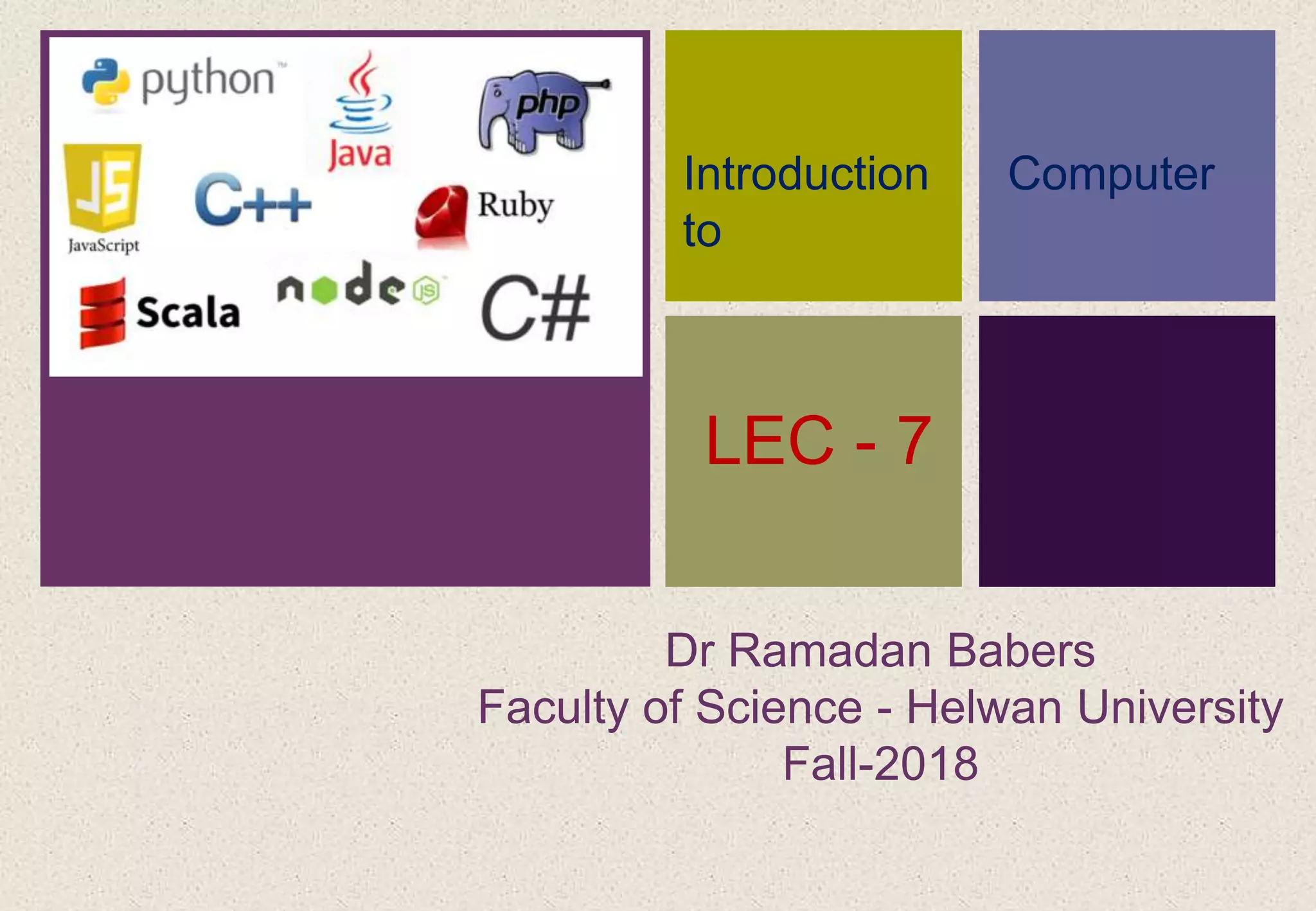 python™

Java

php

JS

JavaScript

C++

Ruby

Scala

node JS

C#

Introduction to

Computer

LEC - 7

Dr Ramadan Babers
Faculty of Science - Helwan University
Fall-2018